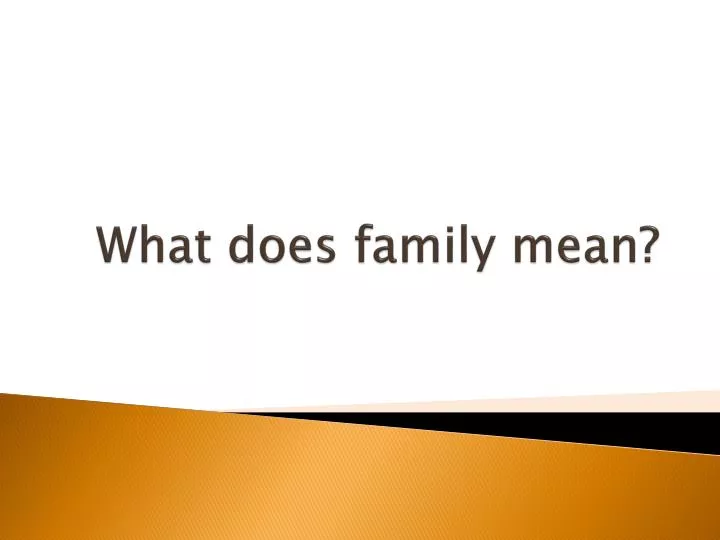 What does family mean?